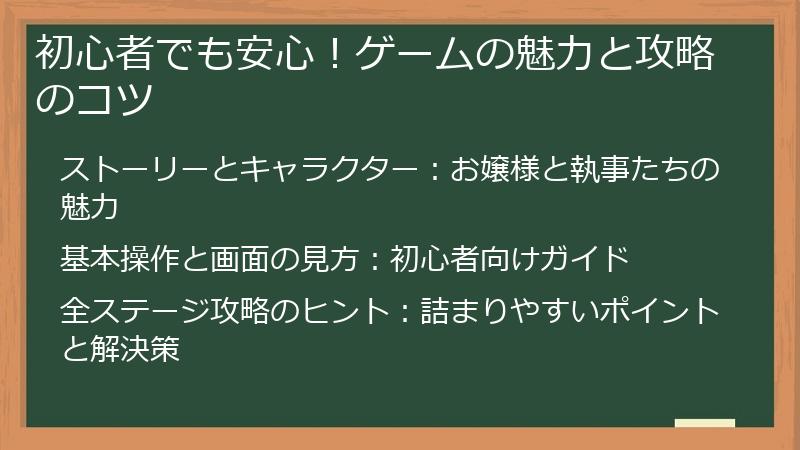 初心者でも安心！ゲームの魅力と攻略のコツ

ストーリーとキャラクター：お嬢様と執事たちの魅力

基本操作と画面の見方：初心者向けガイド

全ステージ攻略のヒント：詰まりやすいポイントと解決策